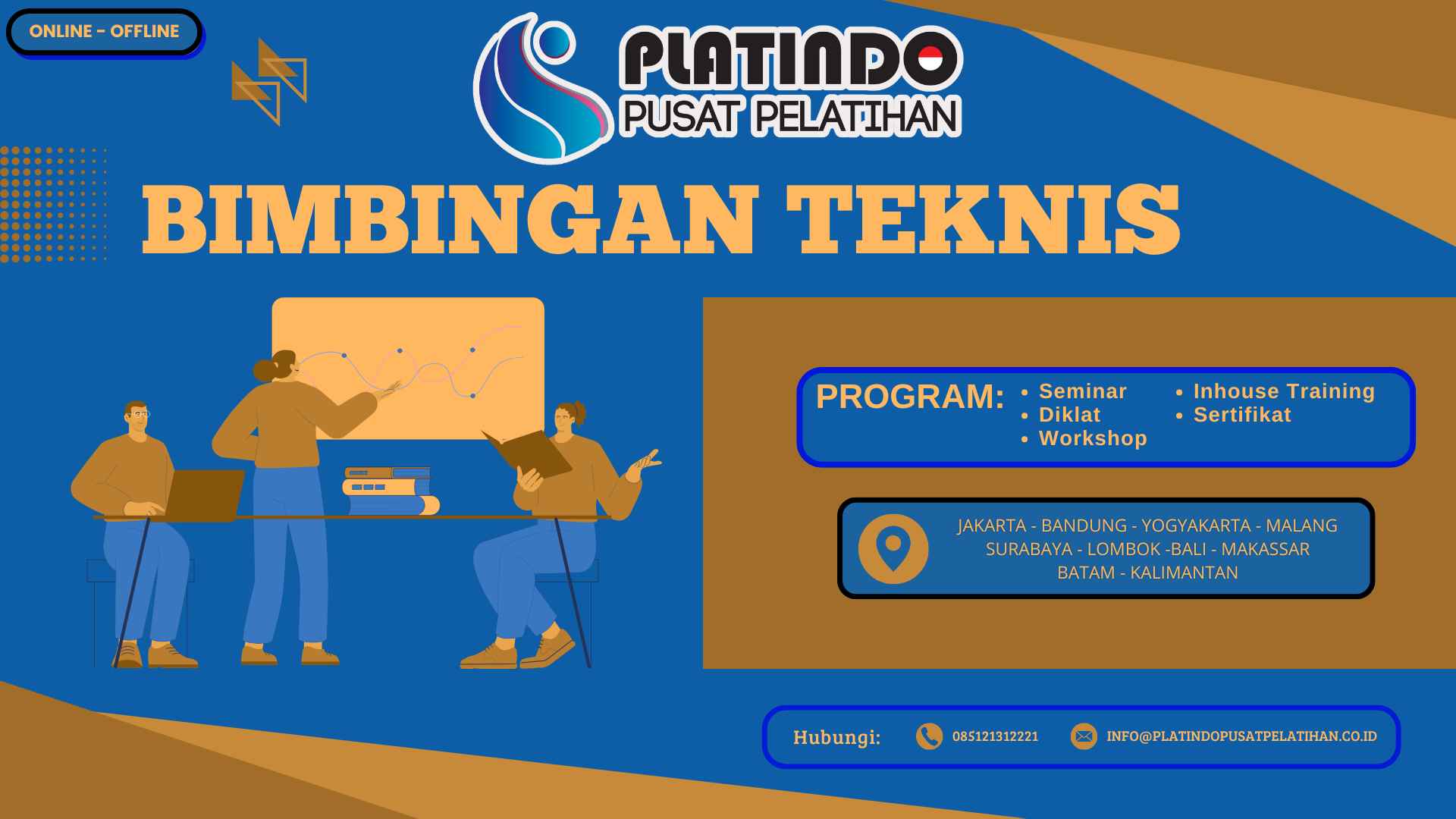 ONLINE - OFFLINE

PLATINDO
PUSAT PELATIHAN

BIMBINGAN TEKNIS

PROGRAM:
• Seminar
• Diklat
• Workshop
• Inhouse Training
• Sertifikat

JAKARTA - BANDUNG - YOGYAKARTA - MALANG
SURABAYA - LOMBOK -BALI - MAKASSAR
BATAM - KALIMANTAN

Hubungi: 085121312221 INFO@PLATINDOPUSATPELATIHAN.CO.ID